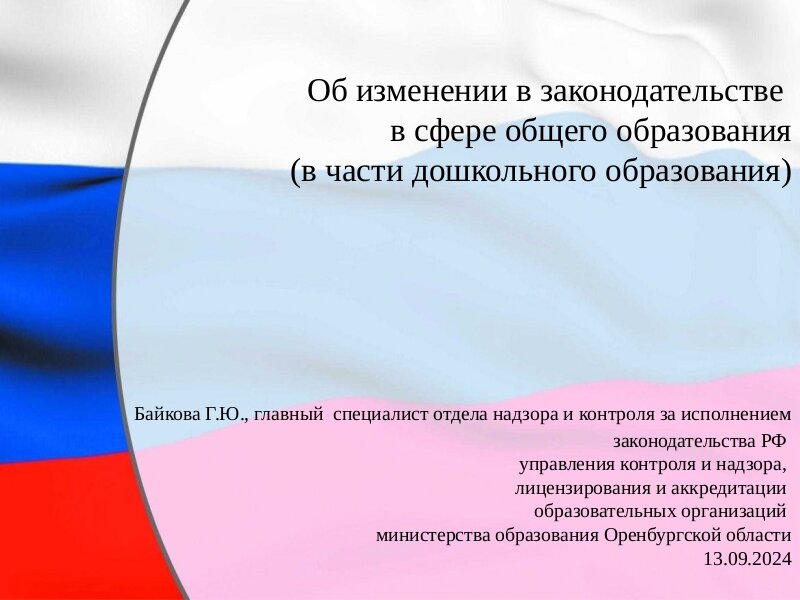 Об изменении в законодательстве
в сфере общего образования
(в части дошкольного образования)

Байкова Г.Ю., главный специалист отдела надзора и контроля за исполнением законодательства РФ
управления контроля и надзора,
лицензирования и аккредитации
образовательных организаций
министерства образования Оренбургской области
13.09.2024